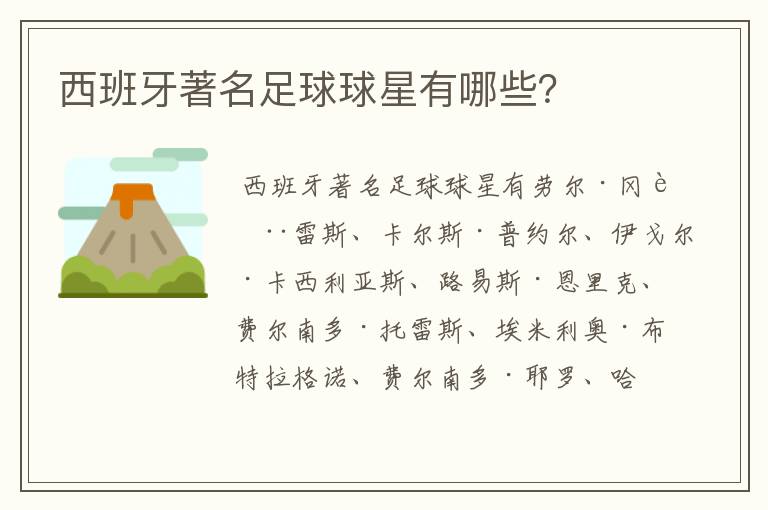 西班牙著名足球球星有哪些?

西班牙著名足球球星有劳尔·冈è··雷斯、卡尔斯·普约尔、伊戈尔·卡西利亚斯、路易斯·恩里克、费尔南多·托雷斯、埃米利奥·布特拉格诺、费尔南多·耶罗、哈